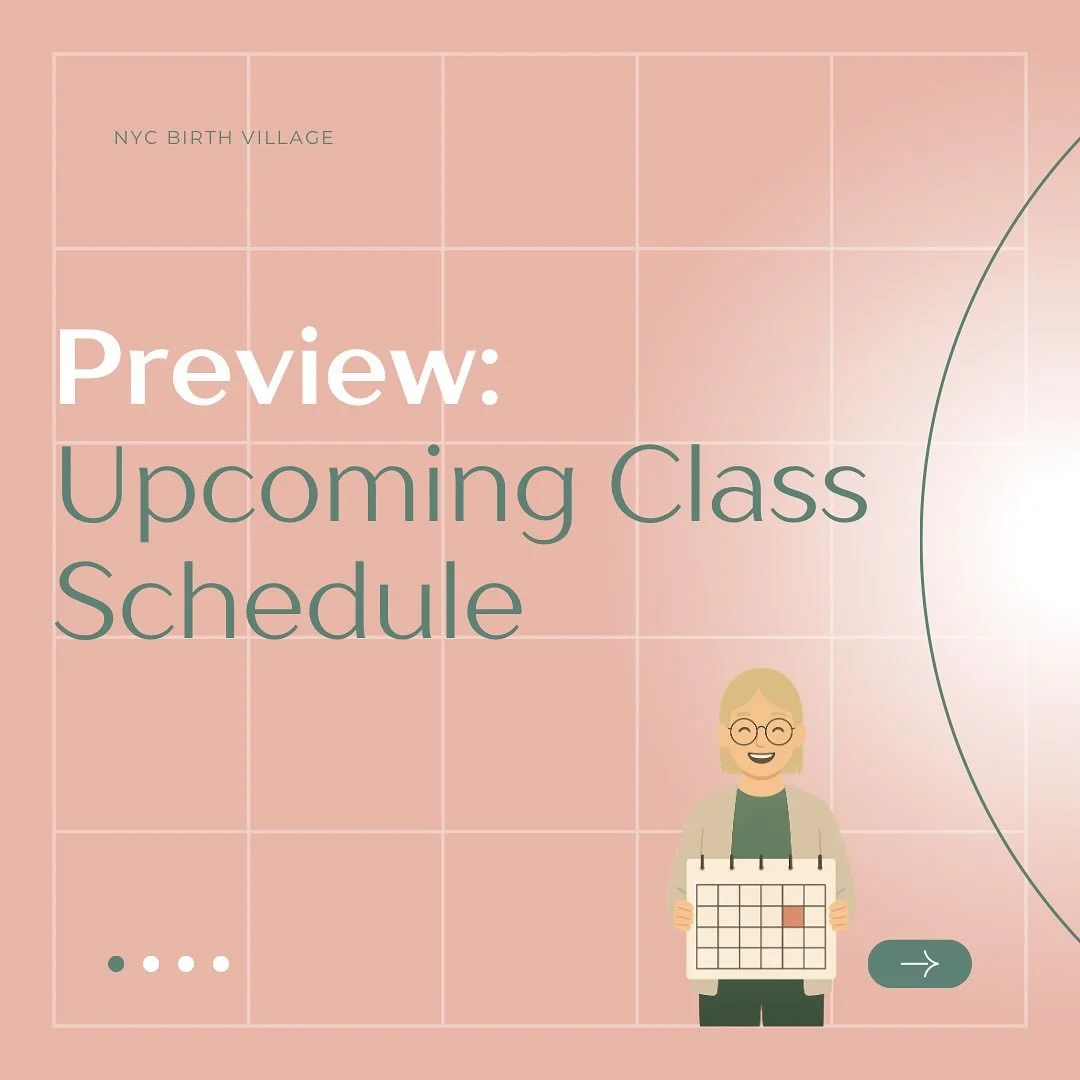 NYC BIRTH VILLAGE

Preview:
Upcoming Class Schedule